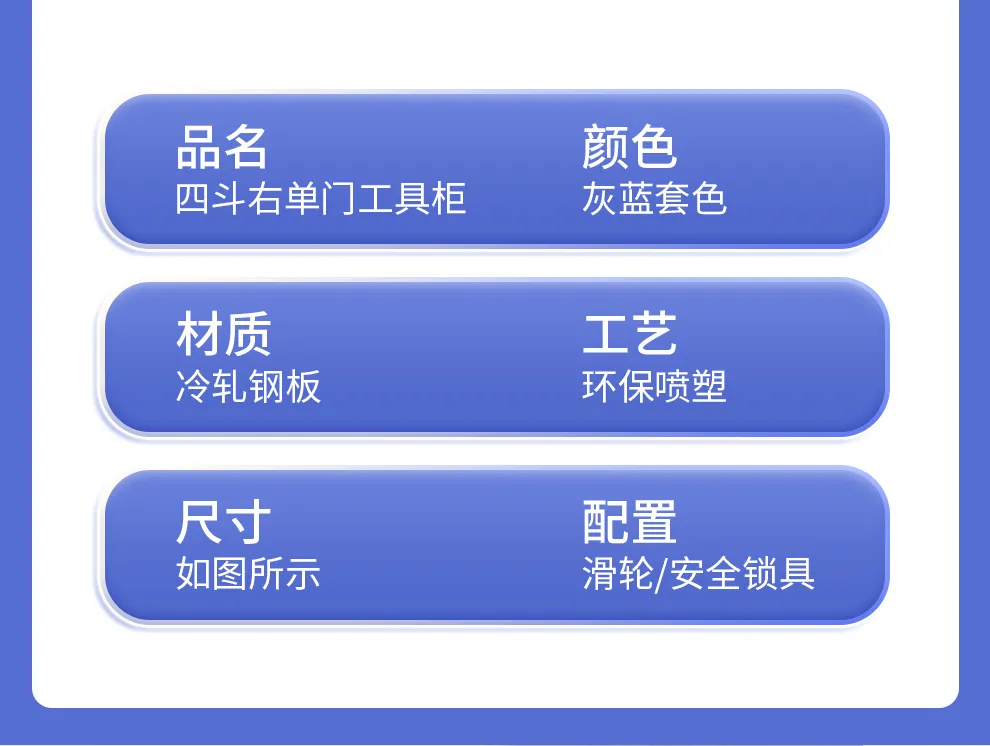 品名
四斗右单门工具柜

颜色
灰蓝套色

材质
冷轧钢板

工艺
环保喷塑

尺寸
如图所示

配置
滑轮/安全锁具